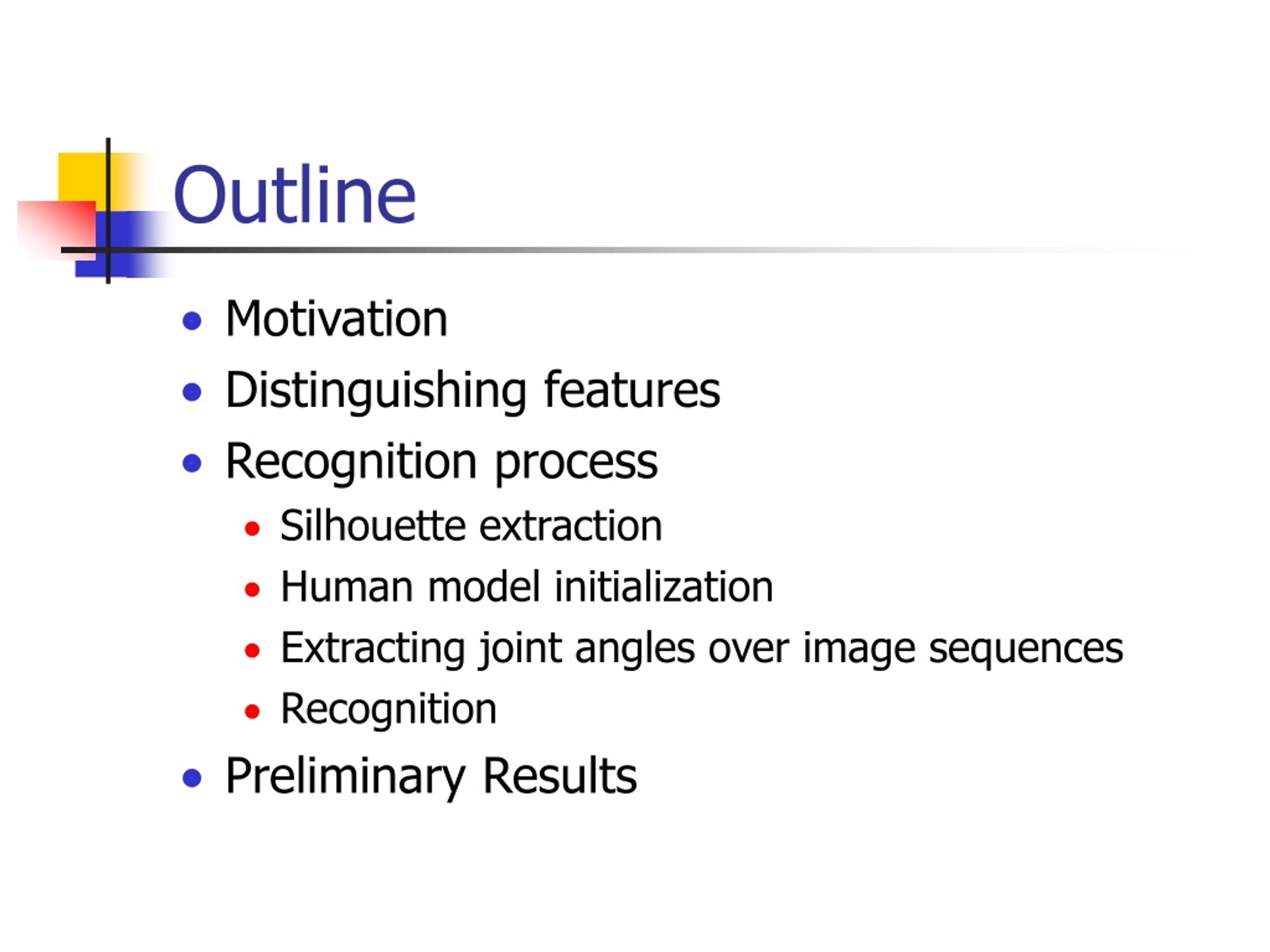 Outline

- Motivation
- Distinguishing features
- Recognition process
  - Silhouette extraction
  - Human model initialization
  - Extracting joint angles over image sequences
  - Recognition
- Preliminary Results